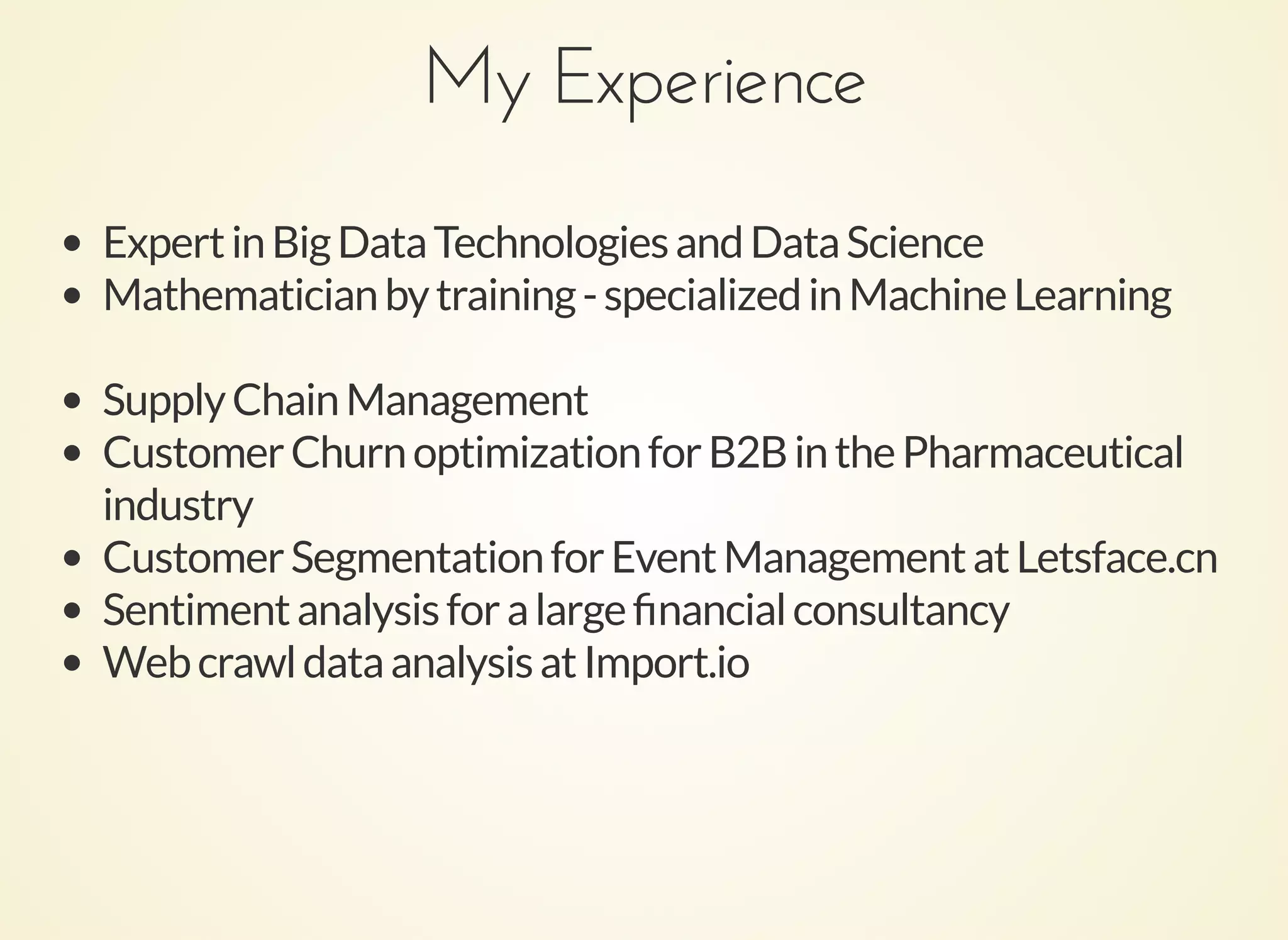 My Experience

- Expert in Big Data Technologies and Data Science
- Mathematician by training - specialized in Machine Learning

- Supply Chain Management
- Customer Churn optimization for B2B in the Pharmaceutical industry
- Customer Segmentation for Event Management at Letsface.cn
- Sentiment analysis for a large financial consultancy
- Web crawl data analysis at Import.io